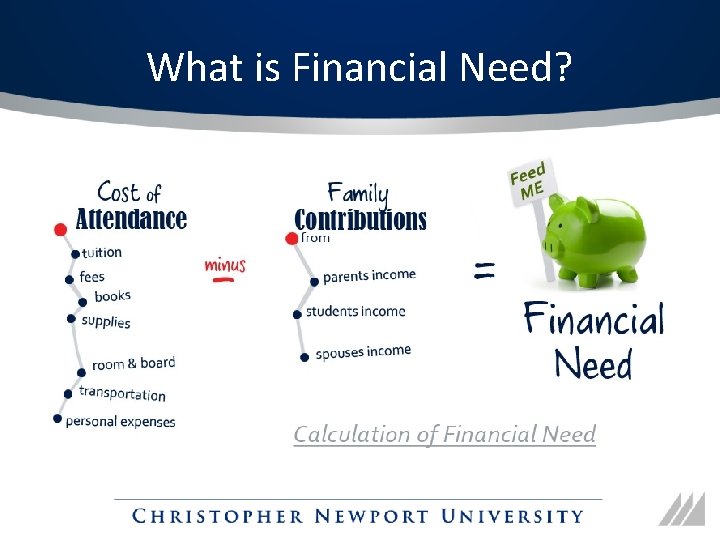 What is Financial Need?

Cost of Attendance

tuition
fees
books
supplies
room & board
transportation
personal expenses

minus

Family Contributions
from

parents income
students income
spouses income

=

Feed ME

Financial Need

Calculation of Financial Need

CHRISTOPHER NEWPORT UNIVERSITY